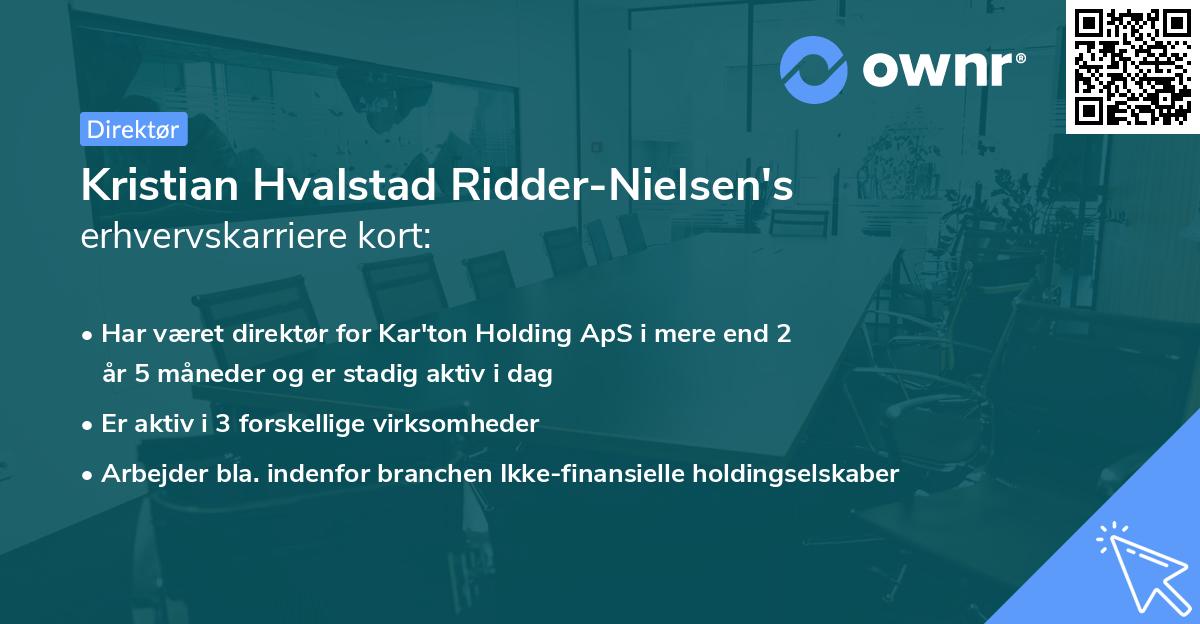 ownr®

Direktør

Kristian Hvalstad Ridder-Nielsen's
erhvervskarriere kort:

• Har været direktør for Kar'ton Holding ApS i mere end 2 år 5 måneder og er stadig aktiv i dag
• Er aktiv i 3 forskellige virksomheder
• Arbejder bla. indenfor branchen Ikke-finansielle holdingselskaber